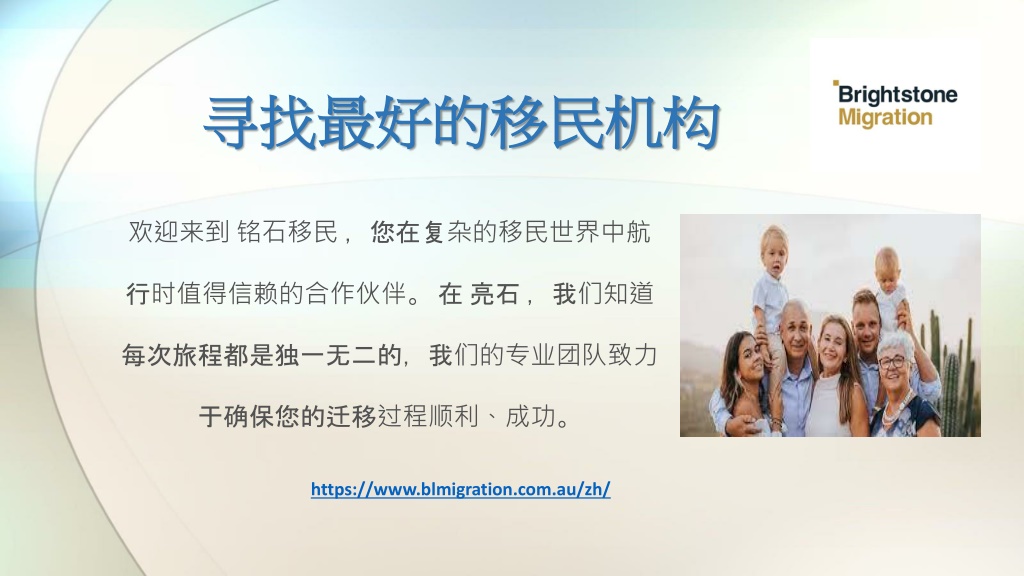 寻找最好的移民机构

Brightstone Migration

欢迎来到 铭石移民， 您在复杂的移民世界中航行时值得信赖的合作伙伴。 在 亮石， 我们知道每次旅程都是独一无二的，我们的专业团队致力于确保您的迁移过程顺利、成功。

https://www.blmigration.com.au/zh/